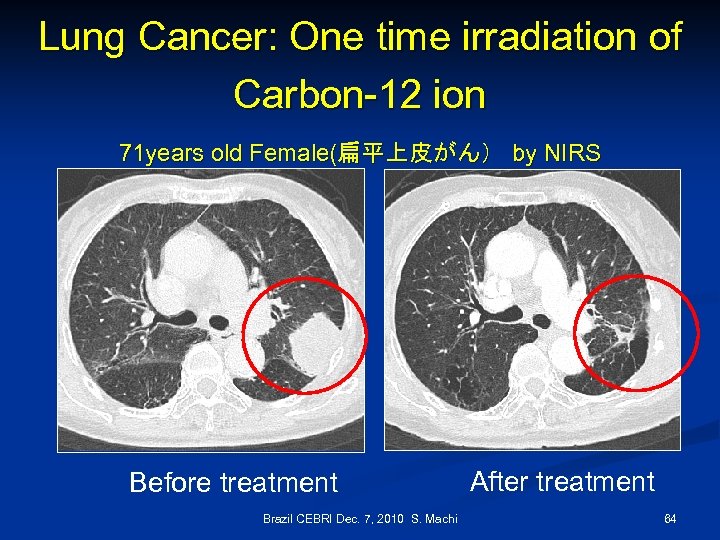 Lung Cancer: One time irradiation of Carbon-12 ion

71years old Female(扁平上皮がん） by NIRS

Before treatment

After treatment

Brazil CEBRI Dec. 7, 2010 S. Machi

64